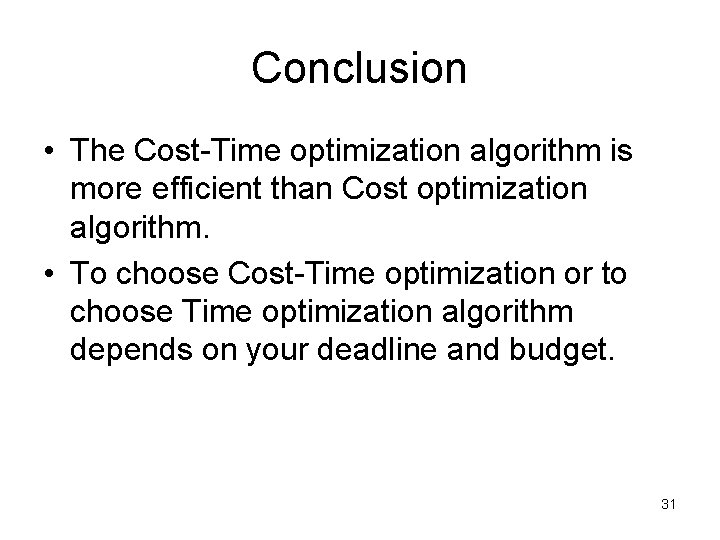 Conclusion

• The Cost-Time optimization algorithm is more efficient than Cost optimization algorithm.

• To choose Cost-Time optimization or to choose Time optimization algorithm depends on your deadline and budget.

31